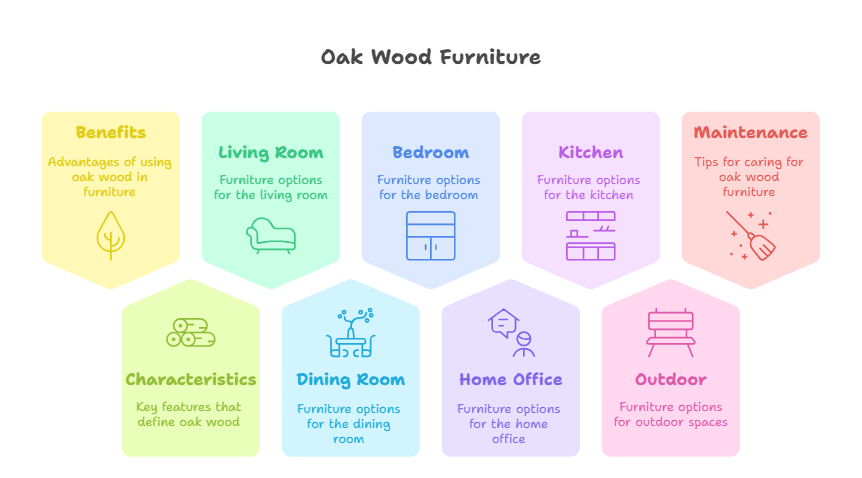 Oak Wood Furniture

Benefits
Advantages of using oak wood in furniture

Living Room
Furniture options for the living room

Bedroom
Furniture options for the bedroom

Kitchen
Furniture options for the kitchen

Maintenance
Tips for caring for oak wood furniture

Characteristics
Key features that define oak wood

Dining Room
Furniture options for the dining room

Home Office
Furniture options for the home office

Outdoor
Furniture options for outdoor spaces